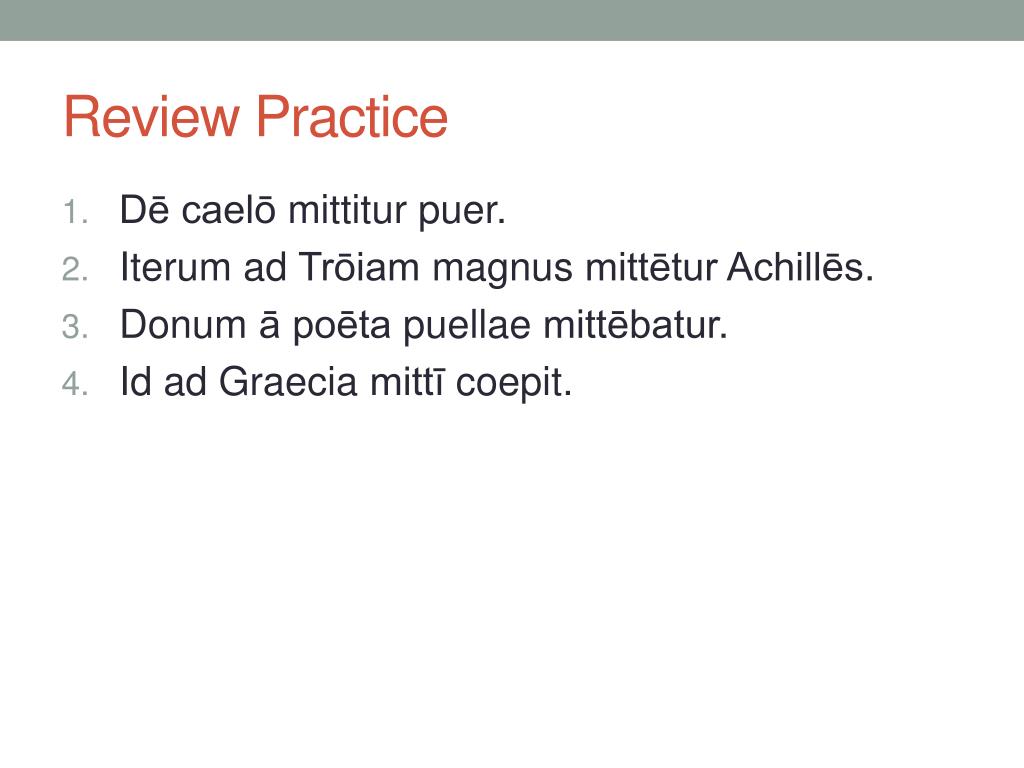 Review Practice

1. Dē caelō mittitur puer.
2. Iterum ad Trōiam magnus mittētur Achillēs.
3. Donum ā poēta puellae mittēbatur.
4. Id ad Graecia mittī coepit.